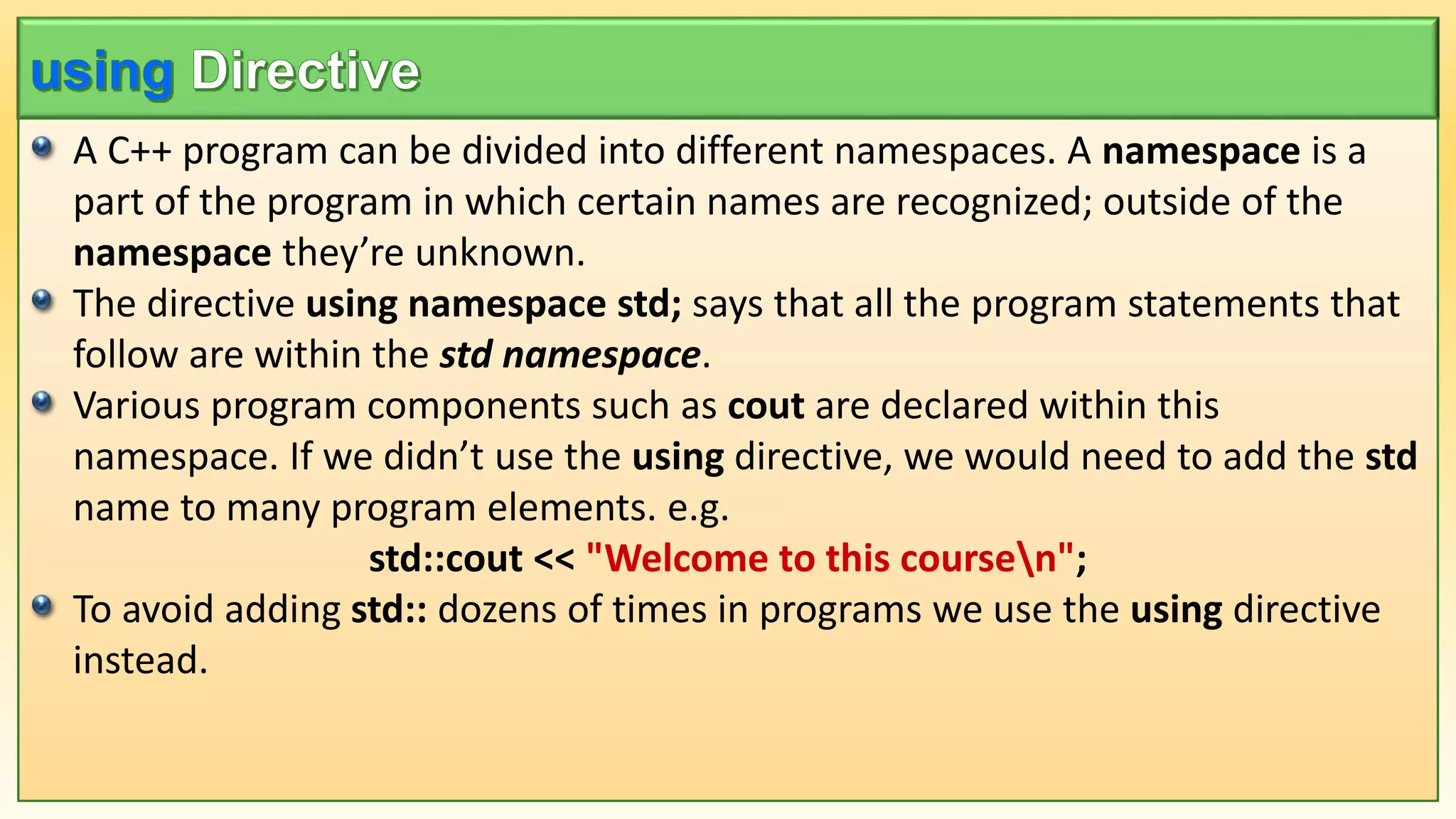 using Directive

A C++ program can be divided into different namespaces. A namespace is a part of the program in which certain names are recognized; outside of the namespace they’re unknown.

The directive using namespace std; says that all the program statements that follow are within the std namespace.

Various program components such as cout are declared within this namespace. If we didn’t use the using directive, we would need to add the std name to many program elements. e.g.

std::cout << "Welcome to this course\n";

To avoid adding std:: dozens of times in programs we use the using directive instead.